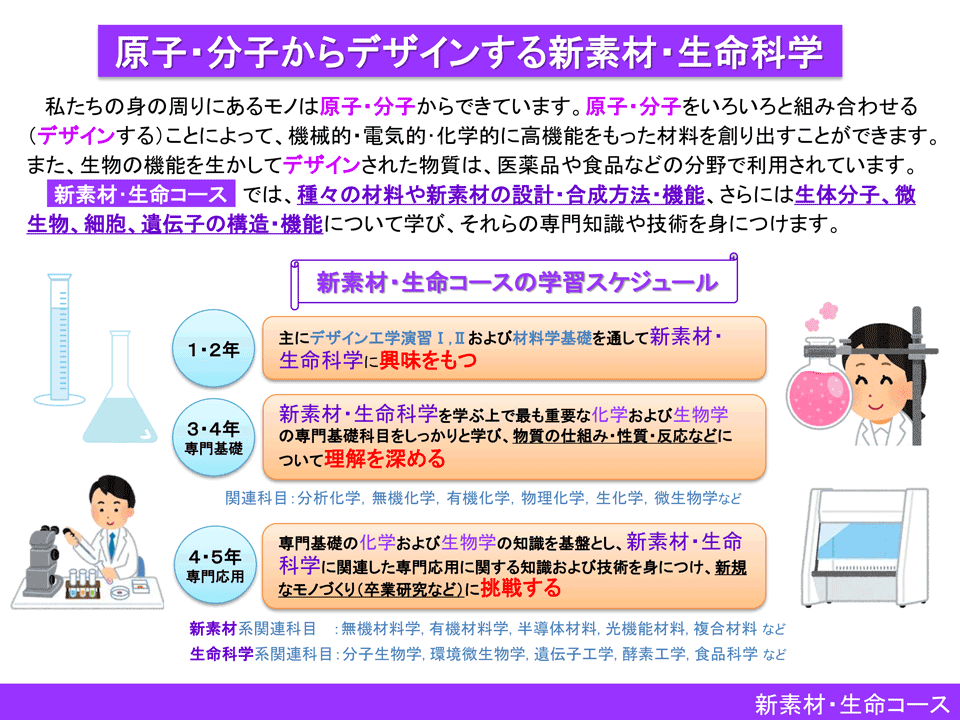 原子・分子からデザインする新素材・生命科学

私たちの身の周りにあるモノは原子・分子からできています。原子・分子をいろいろと組み合わせる（デザインする）ことによって、機械的・電気的・化学的に高機能をもった材料を創り出すことができます。また、生物の機能を生かしてデザインされた物質は、医薬品や食品などの分野で利用されています。

新素材・生命コース では、種々の材料や新素材の設計・合成方法・機能、さらには生体分子、微生物、細胞、遺伝子の構造・機能について学び、それらの専門知識や技術を身につけます。

新素材・生命コースの学習スケジュール

1・2年
主にデザイン工学演習Ⅰ,Ⅱおよび材料学基礎を通して新素材・生命科学に興味をもつ

3・4年
専門基礎
新素材・生命科学を学ぶ上で最も重要な化学および生物学の専門基礎科目をしっかりと学び、物質の仕組み・性質・反応などについて理解を深める

関連科目：分析化学, 無機化学, 有機化学, 物理化学, 生化学, 微生物学など

4・5年
専門応用
専門基礎の化学および生物学の知識を基盤とし、新素材・生命科学に関連した専門応用に関する知識および技術を身につけ、新規なモノづくり（卒業研究など）に挑戦する

新素材系関連科目　：無機材料学, 有機材料学, 半導体材料, 光機能材料, 複合材料 など
生命科学系関連科目：分子生物学, 環境微生物学, 遺伝子工学, 酵素工学, 食品科学 など

新素材・生命コース